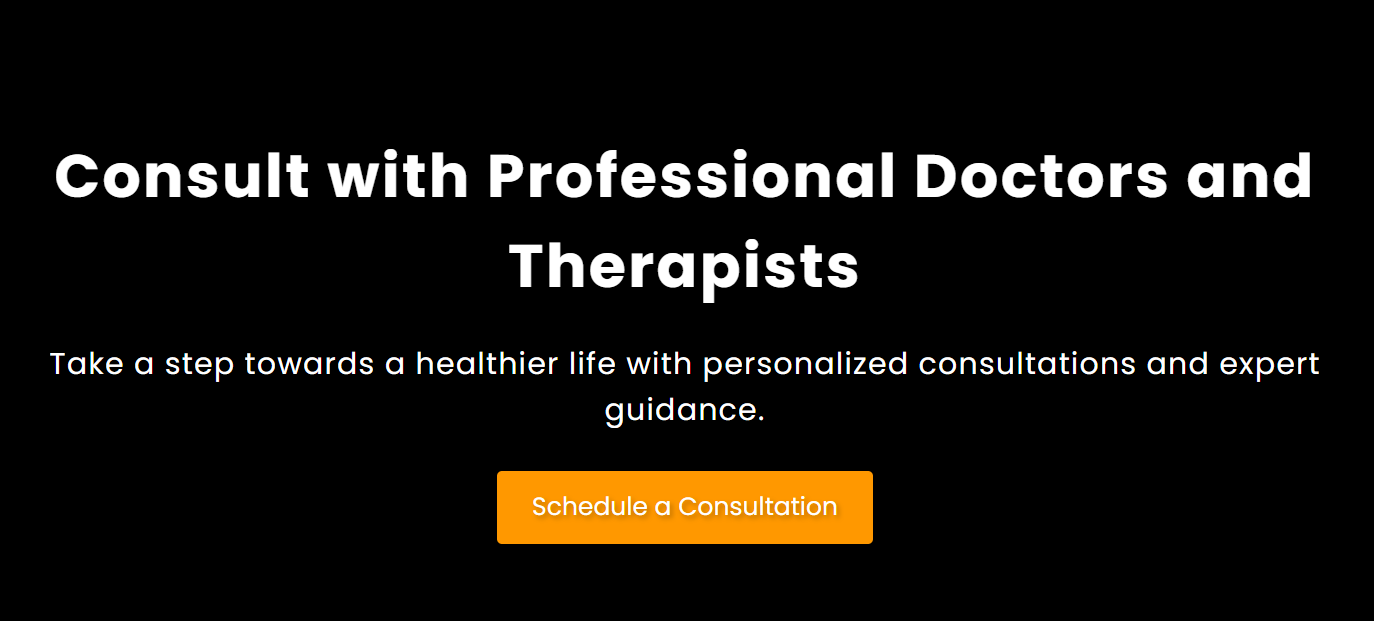 Consult with Professional Doctors and Therapists

Take a step towards a healthier life with personalized consultations and expert guidance.

Schedule a Consultation